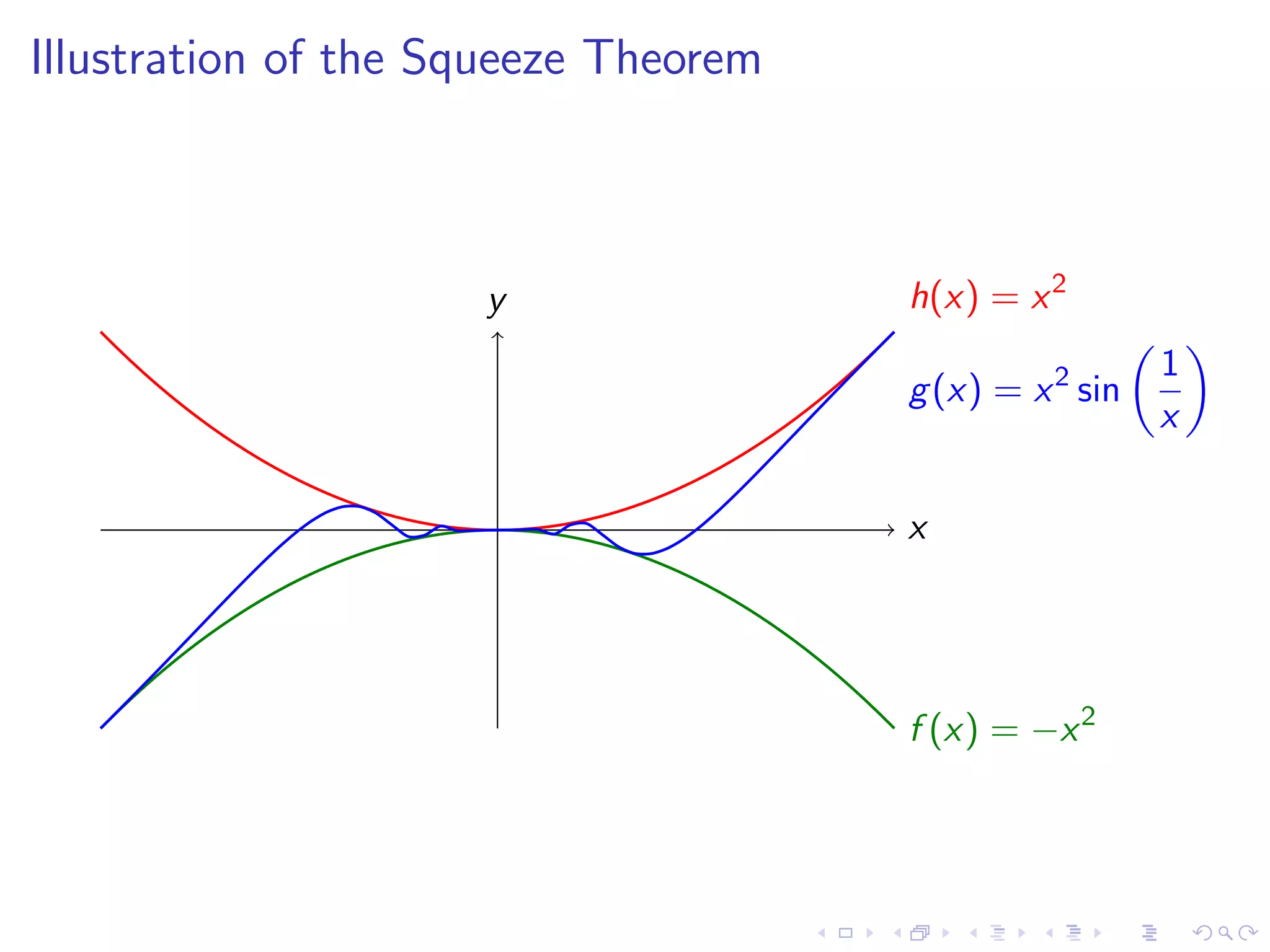 Illustration of the Squeeze Theorem

$y$

$h(x) = x^2$

$g(x) = x^2 \sin\left(\frac{1}{x}\right)$

$x$

$f(x) = -x^2$